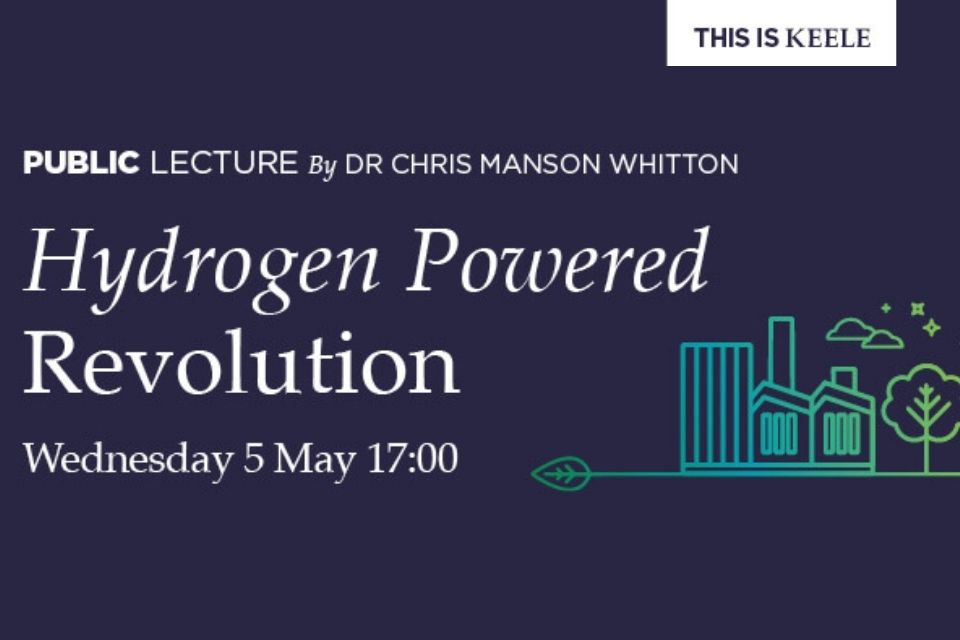 THIS IS KEELE

PUBLIC LECTURE By DR CHRIS MANSON WHITTON

Hydrogen Powered Revolution

Wednesday 5 May 17:00